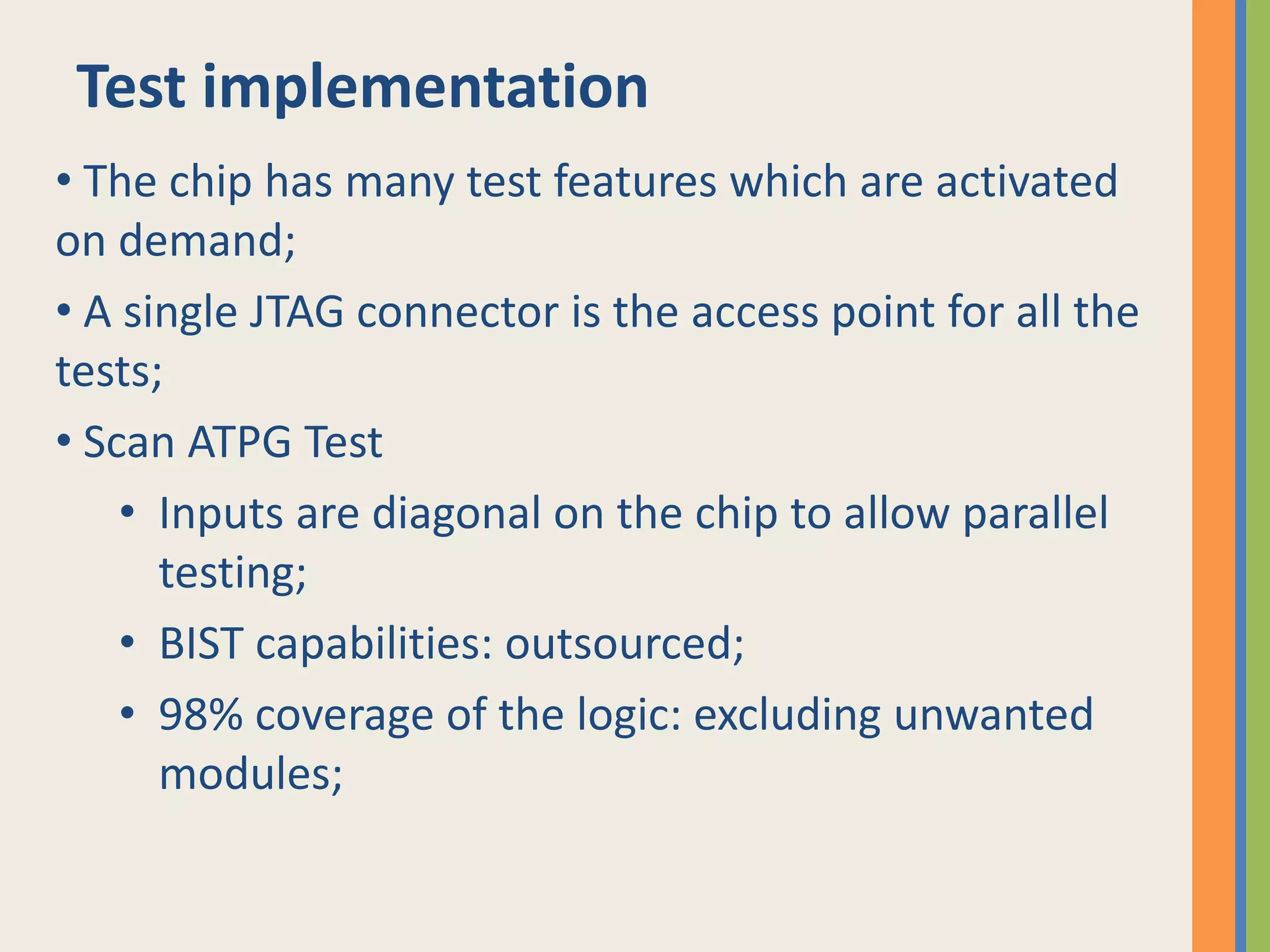 Test implementation

• The chip has many test features which are activated on demand;

• A single JTAG connector is the access point for all the tests;

• Scan ATPG Test

• Inputs are diagonal on the chip to allow parallel testing;

• BIST capabilities: outsourced;

• 98% coverage of the logic: excluding unwanted modules;